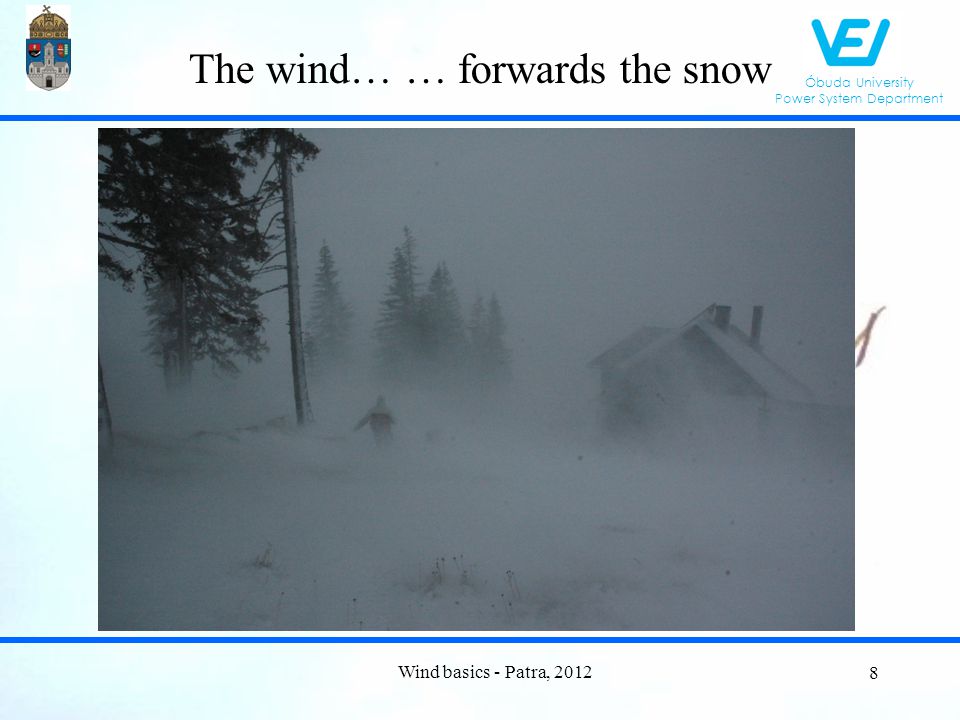 The wind… … forwards the snow

VEI
Óbuda University
Power System Department

Wind basics - Patra, 2012

8